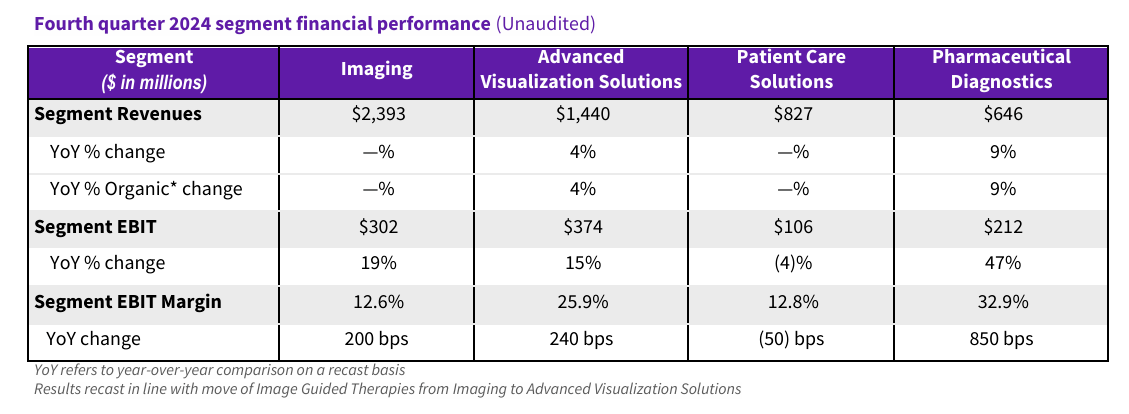 Fourth quarter 2024 segment financial performance (Unaudited)

| Segment ($ in millions) | Imaging | Advanced Visualization Solutions | Patient Care Solutions | Pharmaceutical Diagnostics |
|---|---|---|---|---|
| Segment Revenues | $2,393 | $1,440 | $827 | $646 |
| YoY % change | —% | 4% | —% | 9% |
| YoY % Organic* change | —% | 4% | —% | 9% |
| Segment EBIT | $302 | $374 | $106 | $212 |
| YoY % change | 19% | 15% | (4)% | 47% |
| Segment EBIT Margin | 12.6% | 25.9% | 12.8% | 32.9% |
| YoY change | 200 bps | 240 bps | (50) bps | 850 bps |

YoY refers to year-over-year comparison on a recast basis
Results recast in line with move of Image Guided Therapies from Imaging to Advanced Visualization Solutions